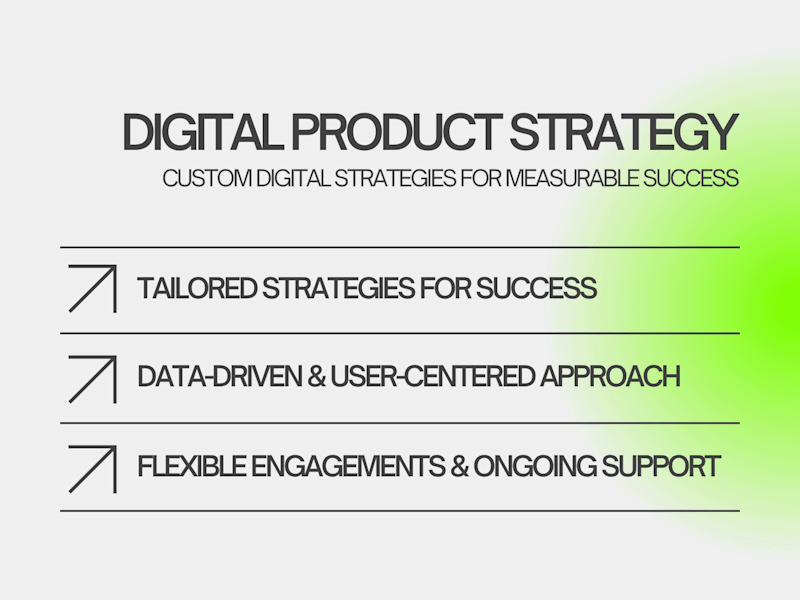 DIGITAL PRODUCT STRATEGY
CUSTOM DIGITAL STRATEGIES FOR MEASURABLE SUCCESS

TAILORED STRATEGIES FOR SUCCESS

DATA-DRIVEN & USER-CENTERED APPROACH

FLEXIBLE ENGAGEMENTS & ONGOING SUPPORT